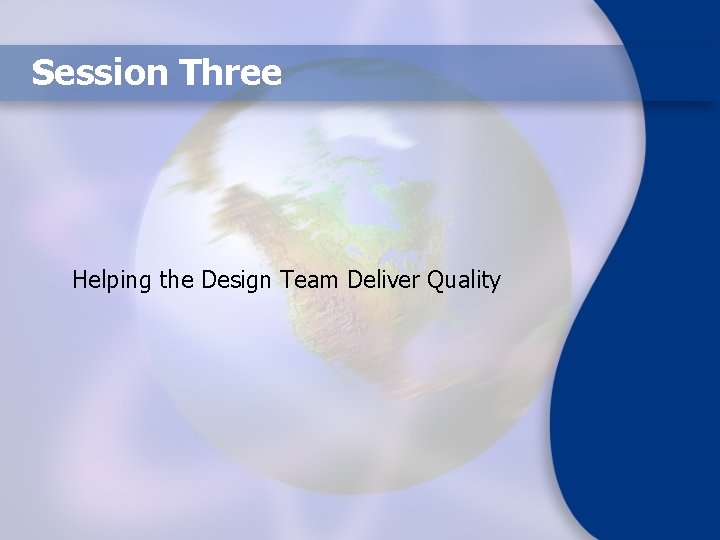 Session Three

Helping the Design Team Deliver Quality